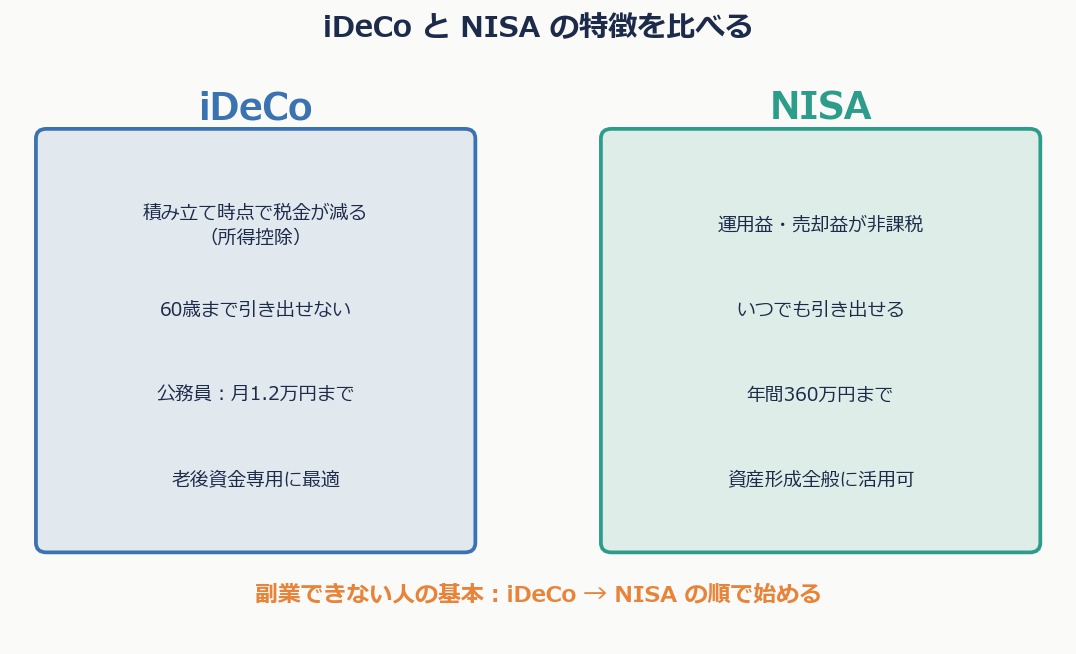 iDeCo と NISA の特徴を比べる

iDeCo

積み立て時点で税金が減る
（所得控除）

60歳まで引き出せない

公務員：月1.2万円まで

老後資金専用に最適

NISA

運用益・売却益が非課税

いつでも引き出せる

年間360万円まで

資産形成全般に活用可

副業できない人の基本：iDeCo → NISA の順で始める